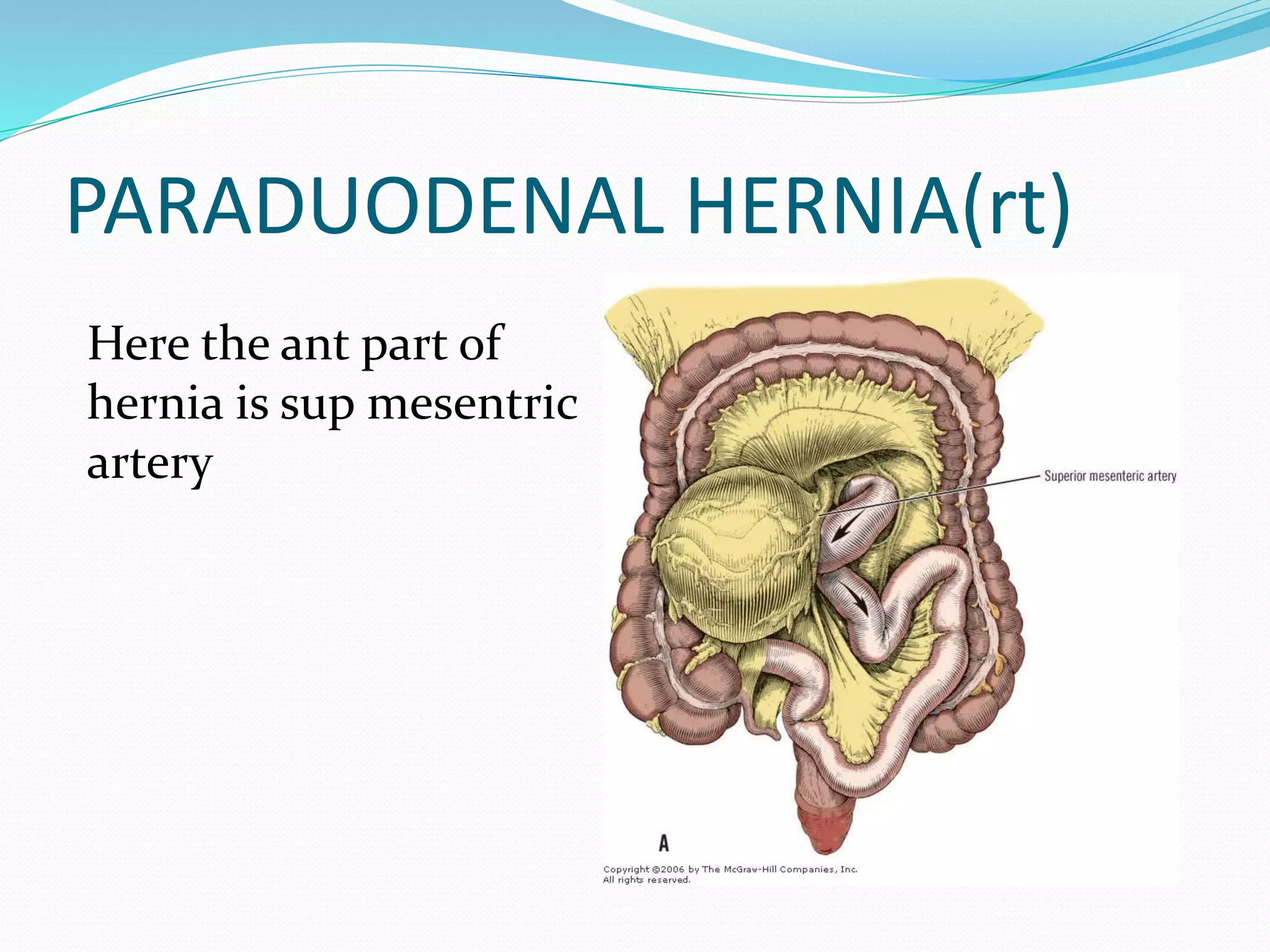 PARADUODENAL HERNIA(rt)

Here the ant part of hernia is sup mesentric artery

Superior mesenteric artery

A

Copyright ©2006 by The McGraw-Hill Companies, Inc. All rights reserved.